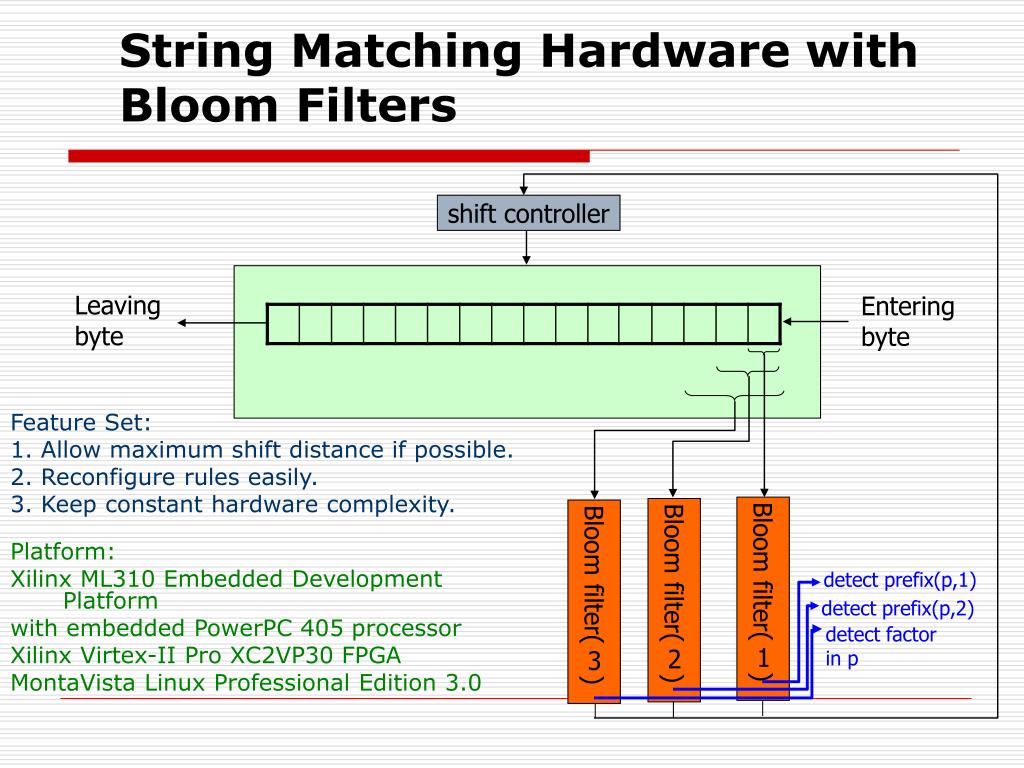 String Matching Hardware with Bloom Filters

shift controller

Leaving byte

Entering byte

Feature Set:
1. Allow maximum shift distance if possible.
2. Reconfigure rules easily.
3. Keep constant hardware complexity.

Platform:
Xilinx ML310 Embedded Development Platform
with embedded PowerPC 405 processor
Xilinx Virtex-II Pro XC2VP30 FPGA
MontaVista Linux Professional Edition 3.0

Bloom filter( 3 )

Bloom filter( 2 )

Bloom filter( 1 )

detect prefix(p,1)
detect prefix(p,2)
detect factor in p